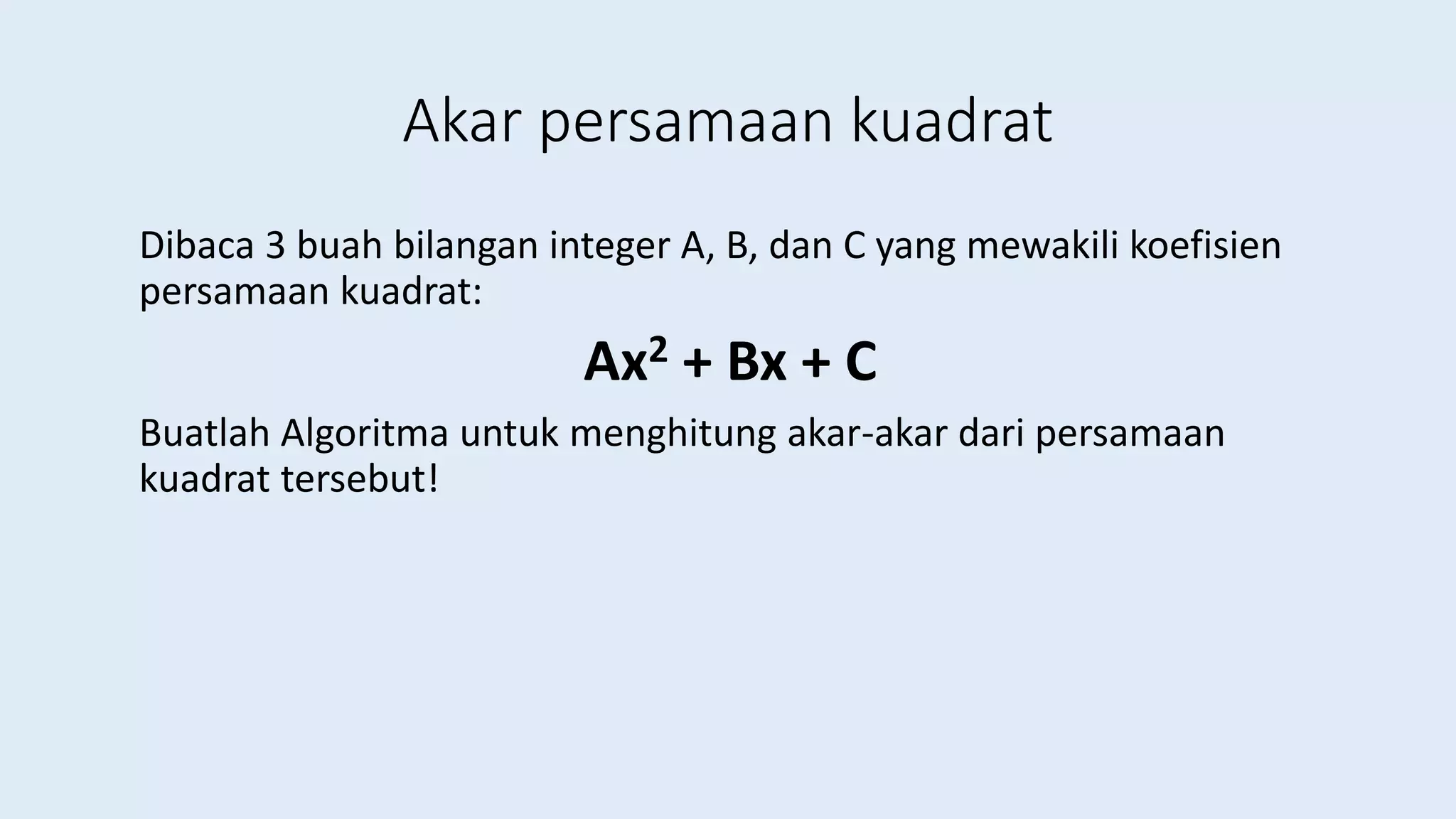 Akar persamaan kuadrat

Dibaca 3 buah bilangan integer A, B, dan C yang mewakili koefisien persamaan kuadrat:

$Ax^2 + Bx + C$

Buatlah Algoritma untuk menghitung akar-akar dari persamaan kuadrat tersebut!